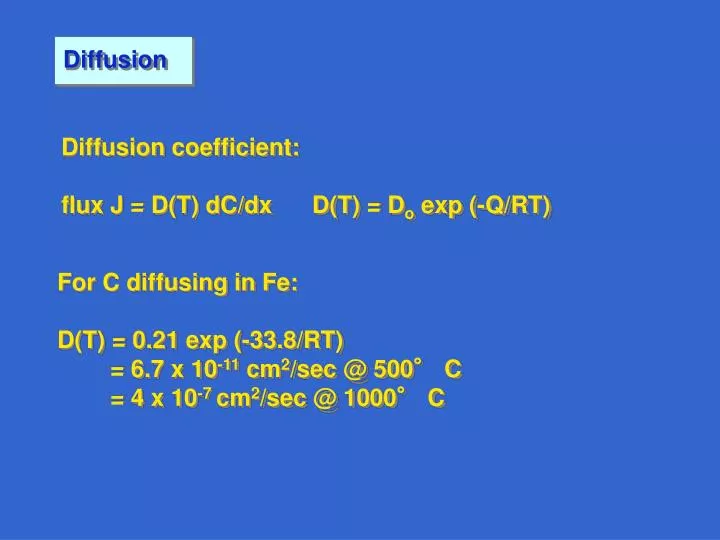 Diffusion

Diffusion coefficient:

flux J = D(T) dC/dx   D(T) = $D_o$ exp (-Q/RT)

For C diffusing in Fe:

D(T) = 0.21 exp (-33.8/RT)
= 6.7 x $10^{-11}$ $cm^2$/sec @ 500° C
= 4 x $10^{-7}$ $cm^2$/sec @ 1000° C